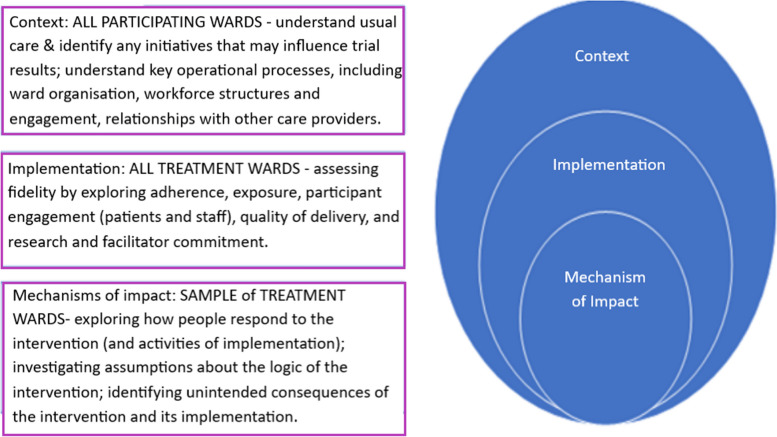 Context: ALL PARTICIPATING WARDS - understand usual care & identify any initiatives that may influence trial results; understand key operational processes, including ward organisation, workforce structures and engagement, relationships with other care providers.

Implementation: ALL TREATMENT WARDS - assessing fidelity by exploring adherence, exposure, participant engagement (patients and staff), quality of delivery, and research and facilitator commitment.

Mechanisms of impact: SAMPLE of TREATMENT WARDS- exploring how people respond to the intervention (and activities of implementation); investigating assumptions about the logic of the intervention; identifying unintended consequences of the intervention and its implementation.

Context

Implementation

Mechanism of Impact